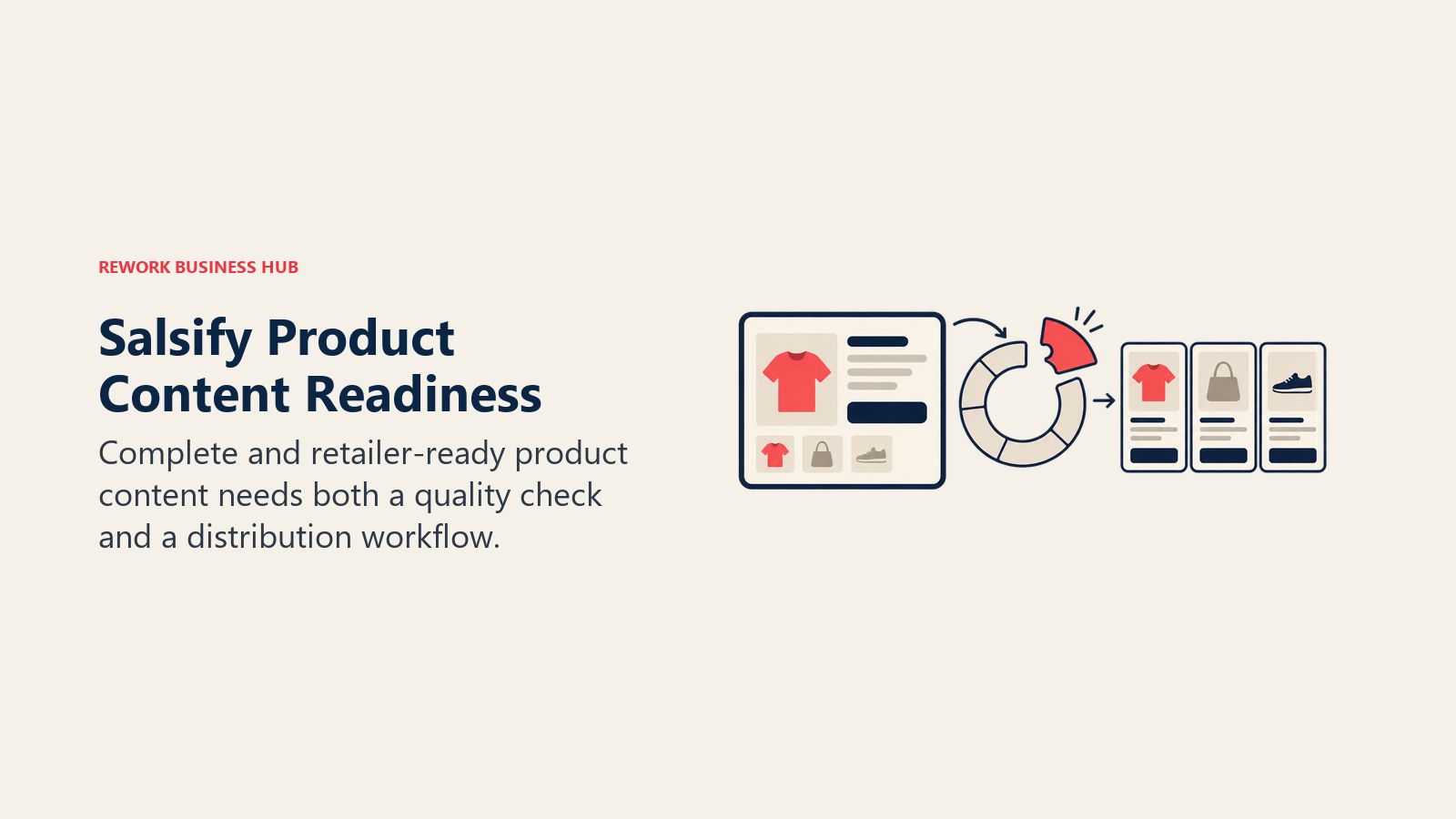 REWORK BUSINESS HUB

Salsify Product Content Readiness

Complete and retailer-ready product content needs both a quality check and a distribution workflow.